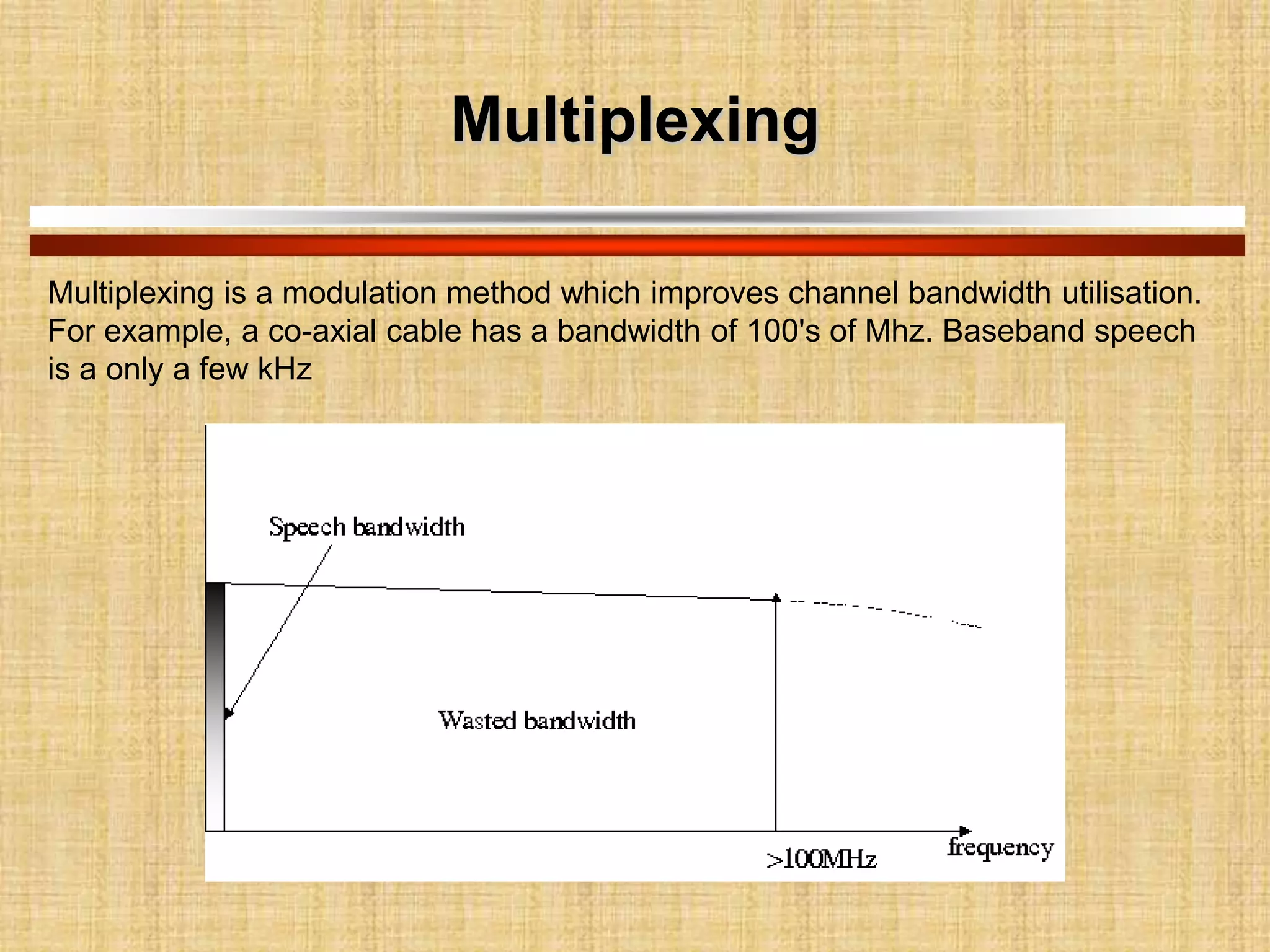 Multiplexing

Multiplexing is a modulation method which improves channel bandwidth utilisation. For example, a co-axial cable has a bandwidth of 100's of Mhz. Baseband speech is a only a few kHz

Speech bandwidth

Wasted bandwidth

>100MHz

frequency